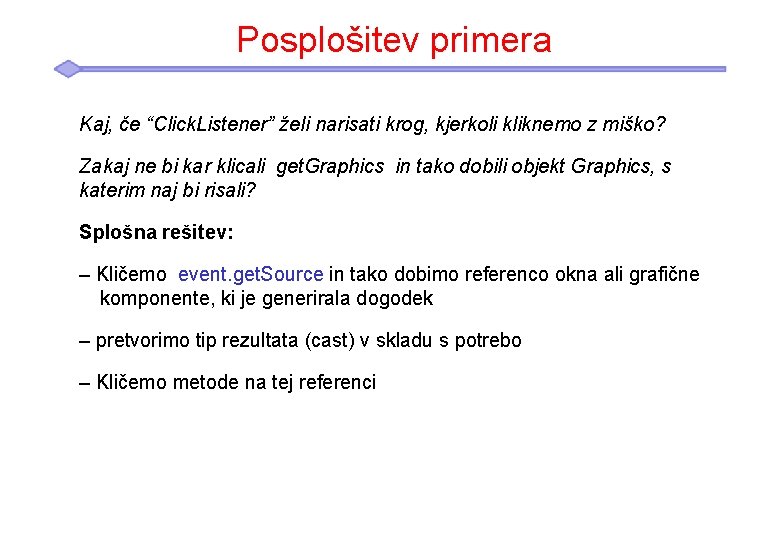 Posplošitev primera

Kaj, če “ClickListener” želi narisati krog, kjerkoli kliknemo z miško?

Zakaj ne bi kar klicali getGraphics in tako dobili objekt Graphics, s katerim naj bi risali?

Splošna rešitev:

– Kličemo event.getSource in tako dobimo referenco okna ali grafične komponente, ki je generirala dogodek

– pretvorimo tip rezultata (cast) v skladu s potrebo

– Kličemo metode na tej referenci